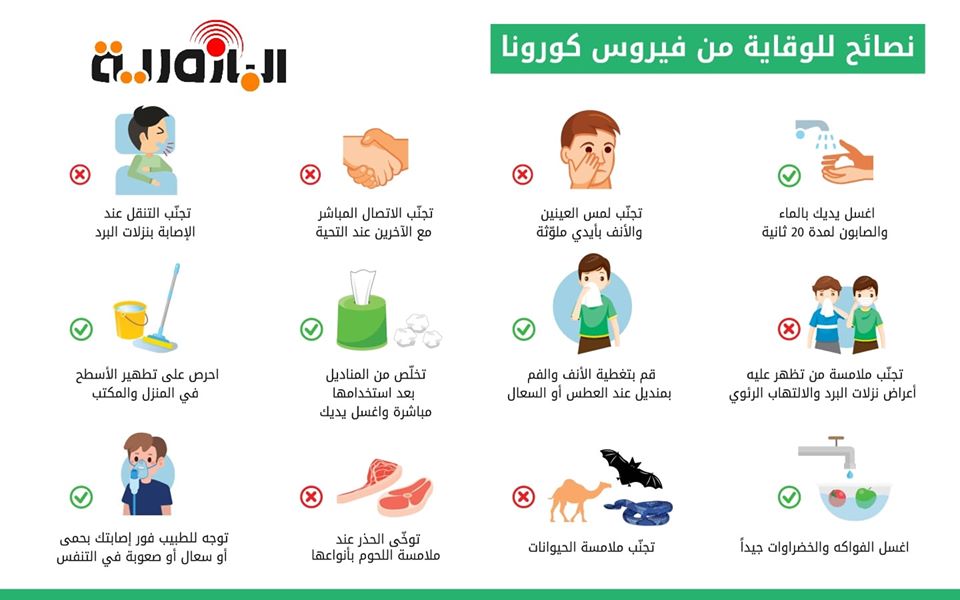 نصائح للوقاية من فيروس كورونا

البازورية

اغسل يديك بالماء والصابون لمدة 20 ثانية

تجنّب لمس العينين والأنف بأيدي ملوّثة

تجنّب الاتصال المباشر مع الآخرين عند التحية

تجنّب التنقل عند الإصابة بنزلات البرد

تجنّب ملامسة من تظهر عليه أعراض نزلات البرد والالتهاب الرئوي

قم بتغطية الأنف والفم بمنديل عند العطس أو السعال

تخلّص من المناديل بعد استخدامها مباشرة واغسل يديك

احرص على تطهير الأسطح في المنزل والمكتب

اغسل الفواكه والخضراوات جيداً

تجنّب ملامسة الحيوانات

توخّى الحذر عند ملامسة اللحوم بأنواعها

توجه للطبيب فور إصابتك بحمى أو سعال أو صعوبة في التنفس